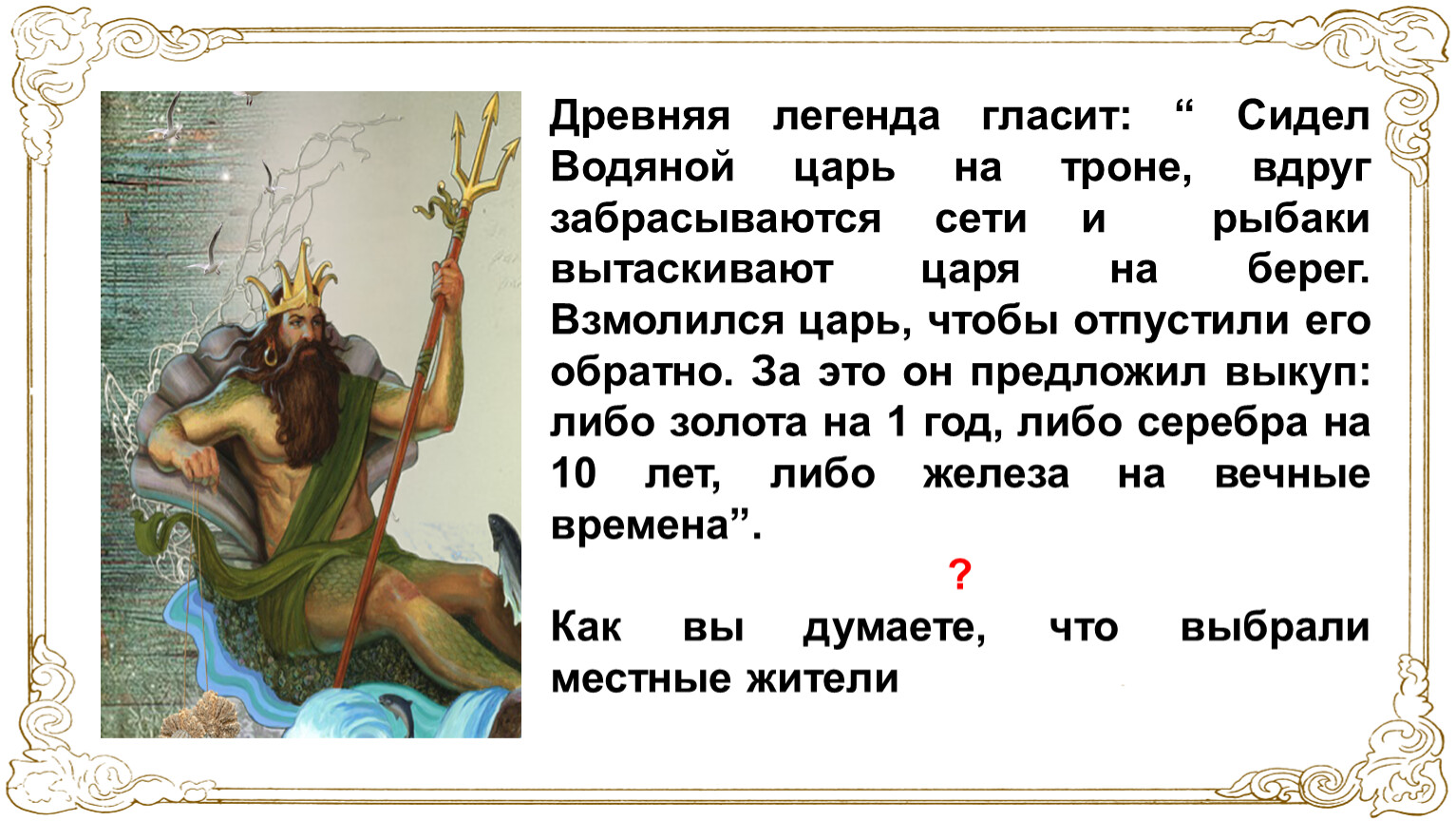 Древняя легенда гласит: “ Сидел Водяной царь на троне, вдруг забрасываются сети и рыбаки вытаскивают царя на берег. Взмолился царь, чтобы отпустили его обратно. За это он предложил выкуп: либо золота на 1 год, либо серебра на 10 лет, либо железа на вечные времена”.

?

Как вы думаете, что выбрали местные жители